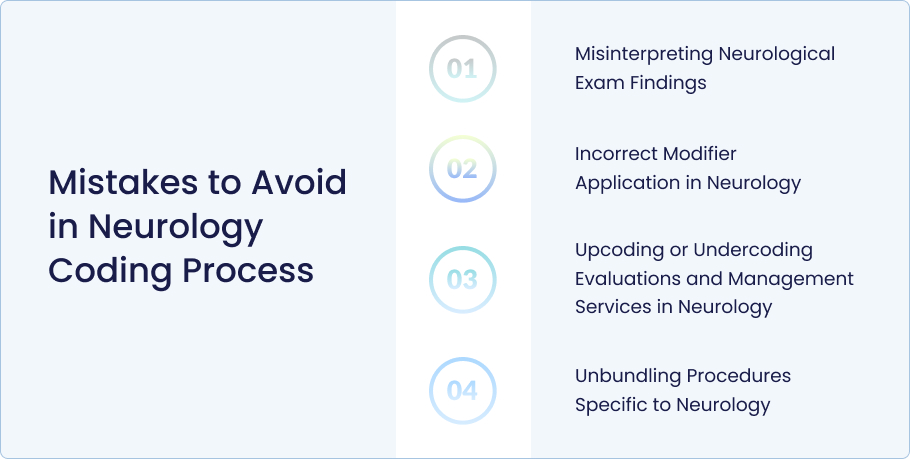 Mistakes to Avoid in Neurology Coding Process

01

Misinterpreting Neurological Exam Findings

02

Incorrect Modifier Application in Neurology

03

Upcoding or Undercoding Evaluations and Management Services in Neurology

04

Unbundling Procedures Specific to Neurology